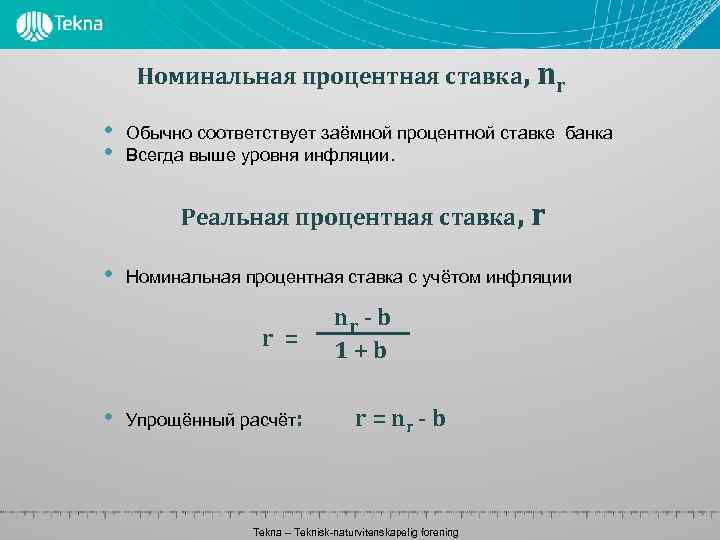 Tekna

Номинальная процентная ставка, $n_r$

• Обычно соответствует заёмной процентной ставке банка
• Всегда выше уровня инфляции.

Реальная процентная ставка, r

• Номинальная процентная ставка с учётом инфляции

$r = \frac{n_r - b}{1 + b}$

• Упрощённый расчёт: $r = n_r - b$

Tekna – Teknisk-naturvitenskapelig forening